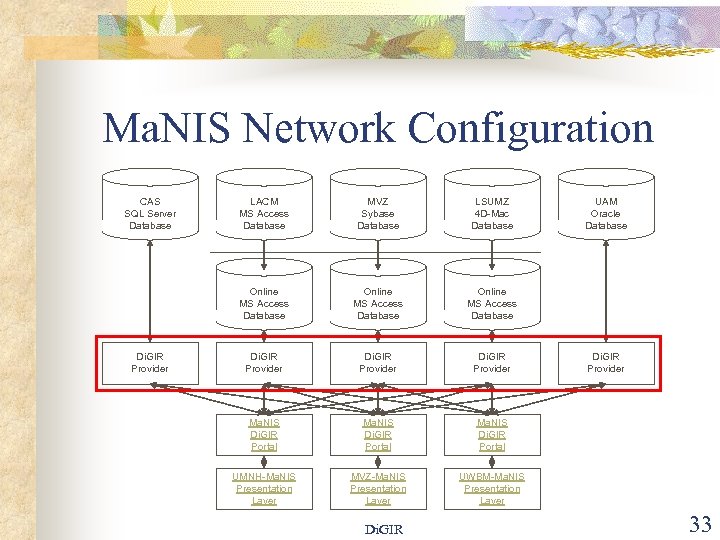 MaNIS Network Configuration

CAS
SQL Server
Database

LACM
MS Access
Database

MVZ
Sybase
Database

LSUMZ
4D-Mac
Database

UAM
Oracle
Database

Online
MS Access
Database

Online
MS Access
Database

Online
MS Access
Database

DiGIR
Provider

DiGIR
Provider

DiGIR
Provider

DiGIR
Provider

DiGIR
Provider

MaNIS
DiGIR
Portal

MaNIS
DiGIR
Portal

MaNIS
DiGIR
Portal

UMNH-MaNIS
Presentation
Layer

MVZ-MaNIS
Presentation
Layer

UWBM-MaNIS
Presentation
Layer

DiGIR

33